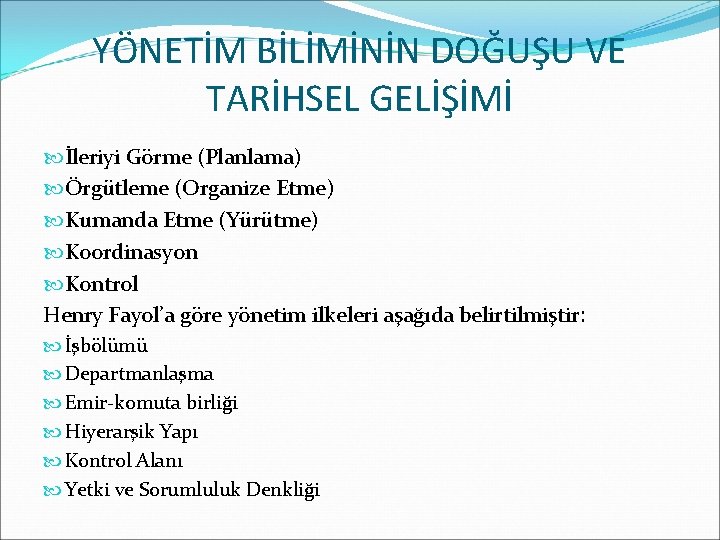 YÖNETİM BİLİMİNİN DOĞUŞU VE TARİHSEL GELİŞİMİ

İleriyi Görme (Planlama)
Örgütleme (Organize Etme)
Kumanda Etme (Yürütme)
Koordinasyon
Kontrol

Henry Fayol'a göre yönetim ilkeleri aşağıda belirtilmiştir:
İşbölümü
Departmanlaşma
Emir-komuta birliği
Hiyerarşik Yapı
Kontrol Alanı
Yetki ve Sorumluluk Denkliği